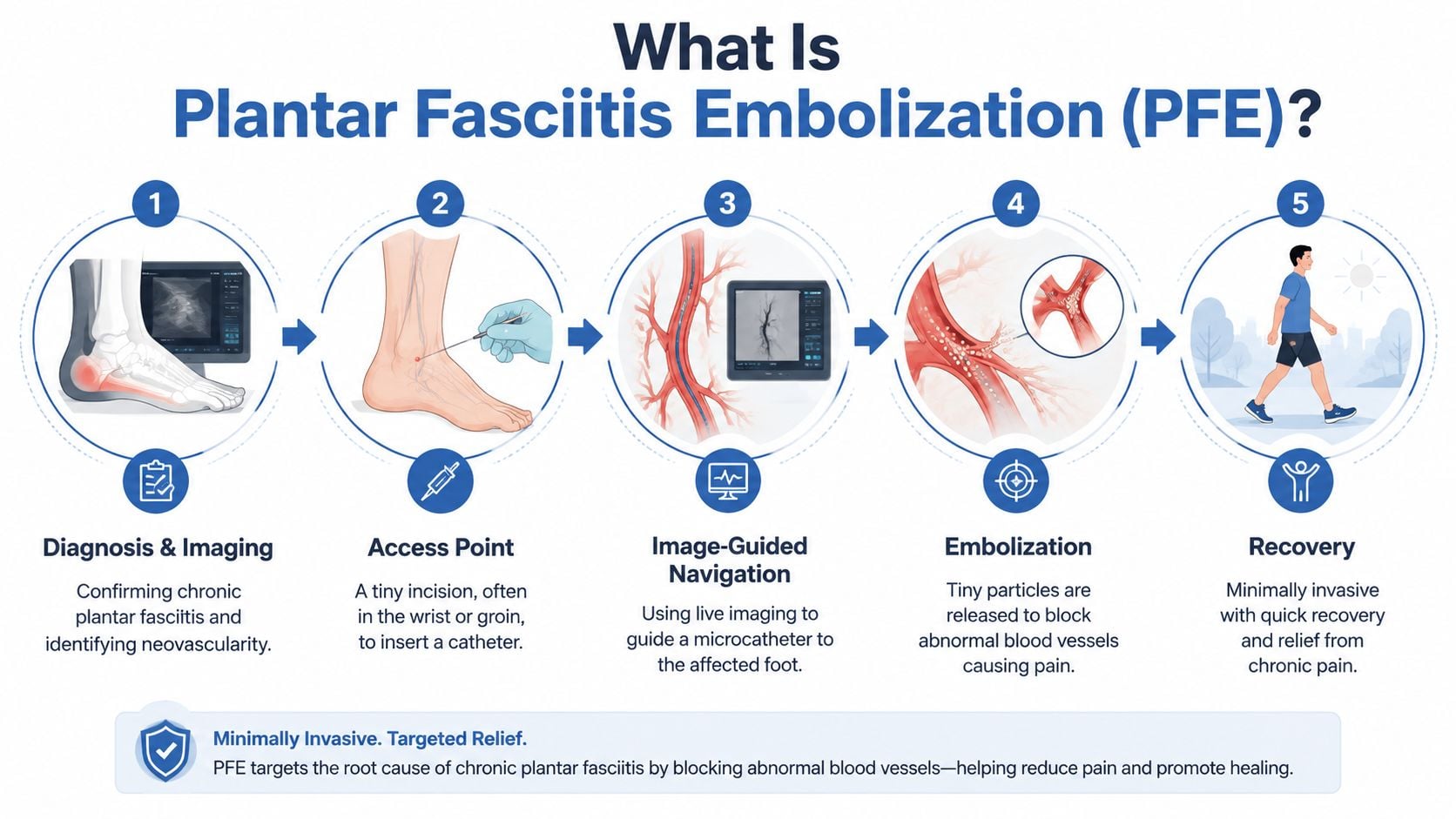 What Is
Plantar Fasciitis Embolization (PFE)?

1

Diagnosis & Imaging

Confirming chronic plantar fasciitis and identifying neovascularity.

2

Access Point

A tiny incision, often in the wrist or groin, to insert a catheter.

3

Image-Guided Navigation

Using live imaging to guide a microcatheter to the affected foot.

4

Embolization

Tiny particles are released to block abnormal blood vessels causing pain.

5

Recovery

Minimally invasive with quick recovery and relief from chronic pain.

Minimally Invasive. Targeted Relief.
PFE targets the root cause of chronic plantar fasciitis by blocking abnormal blood vessels—helping reduce pain and promote healing.